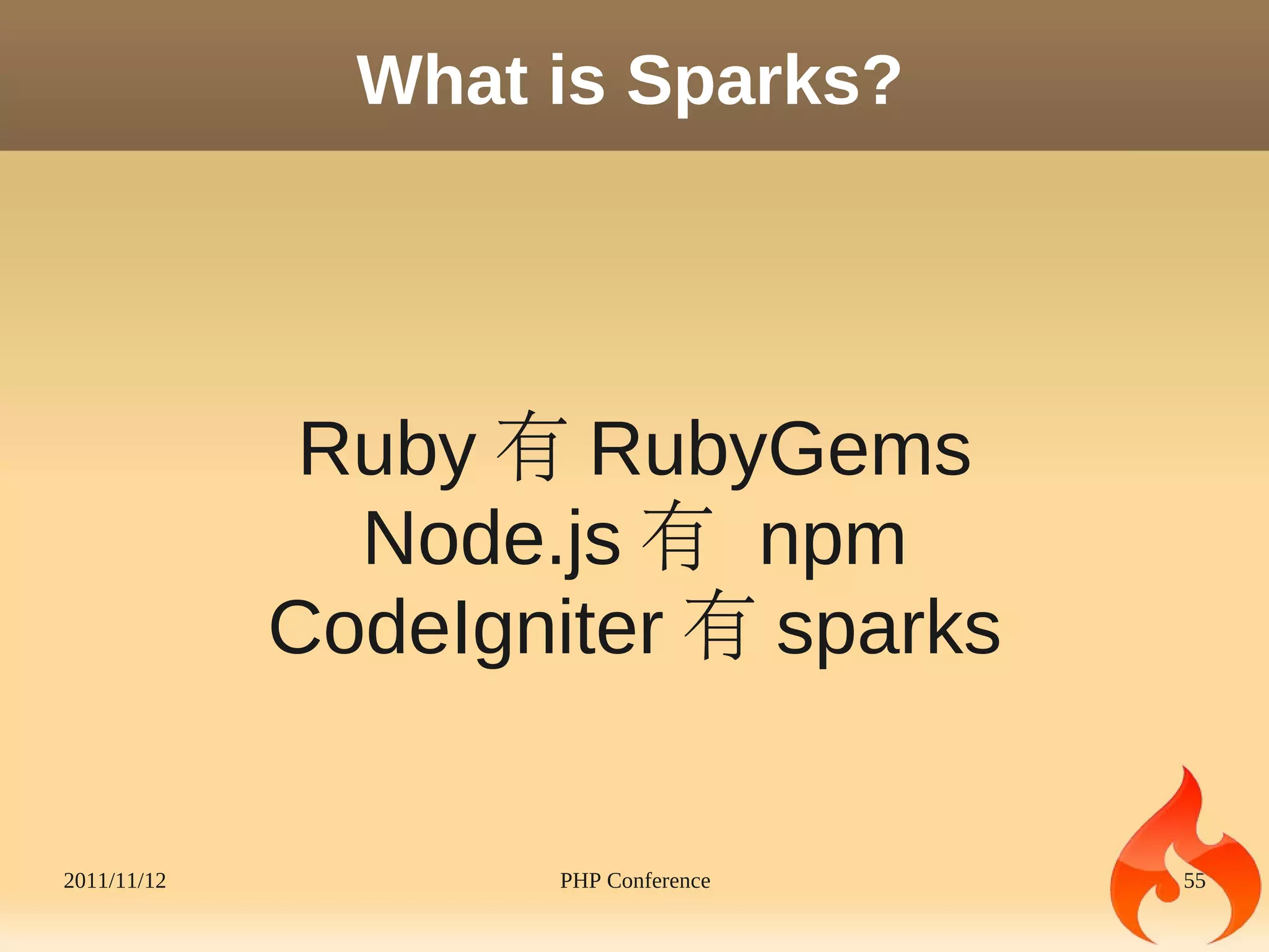 What is Sparks?

Ruby 有 RubyGems
Node.js 有 npm
CodeIgniter 有 sparks

2011/11/12

PHP Conference

55